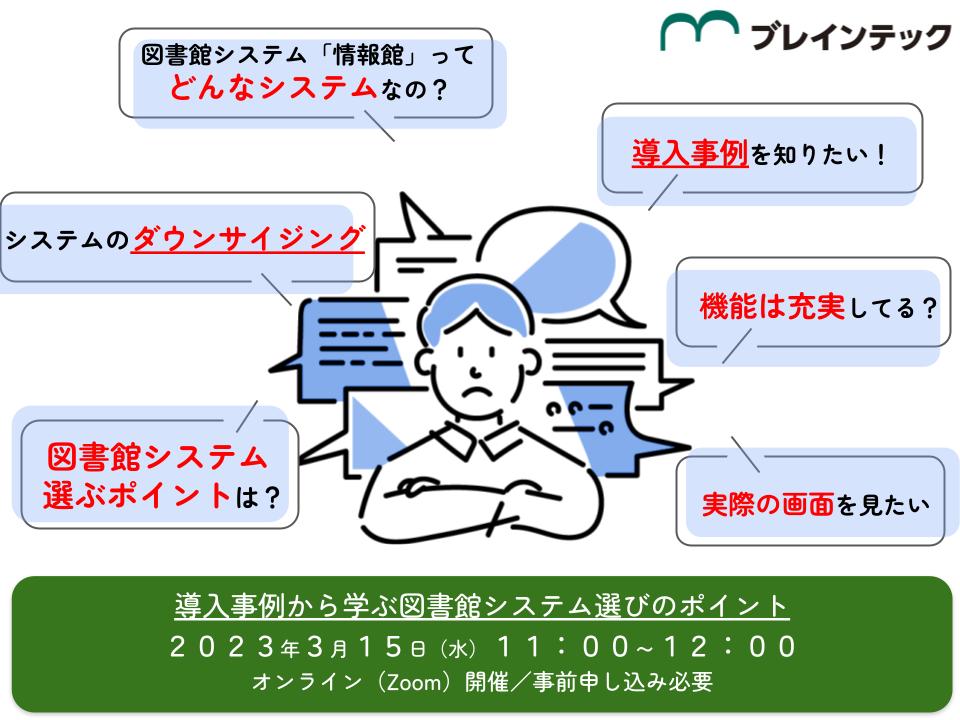 ブレインテック

図書館システム「情報館」って
どんなシステムなの？

導入事例を知りたい！

システムのダウンサイジング

機能は充実してる？

図書館システム
選ぶポイントは？

実際の画面を見たい

導入事例から学ぶ図書館システム選びのポイント
２０２３年３月１５日（水）１１：００~１２：００
オンライン（Zoom）開催／事前申し込み必要